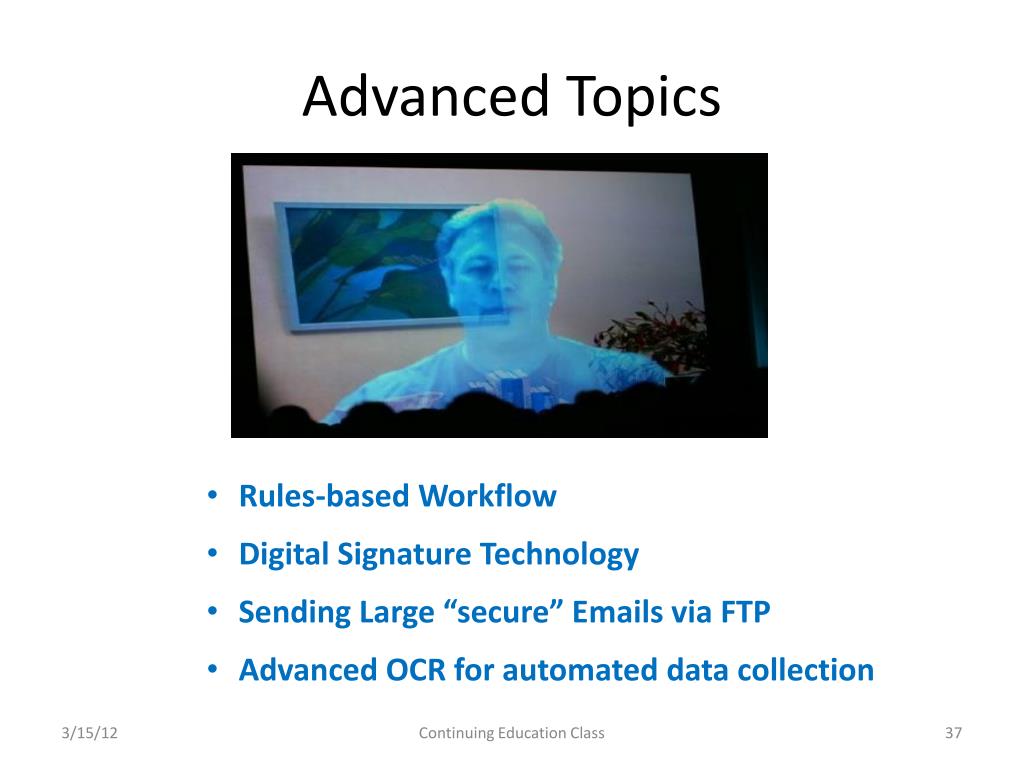 Advanced Topics

• Rules-based Workflow
• Digital Signature Technology
• Sending Large “secure” Emails via FTP
• Advanced OCR for automated data collection

3/15/12

Continuing Education Class

37